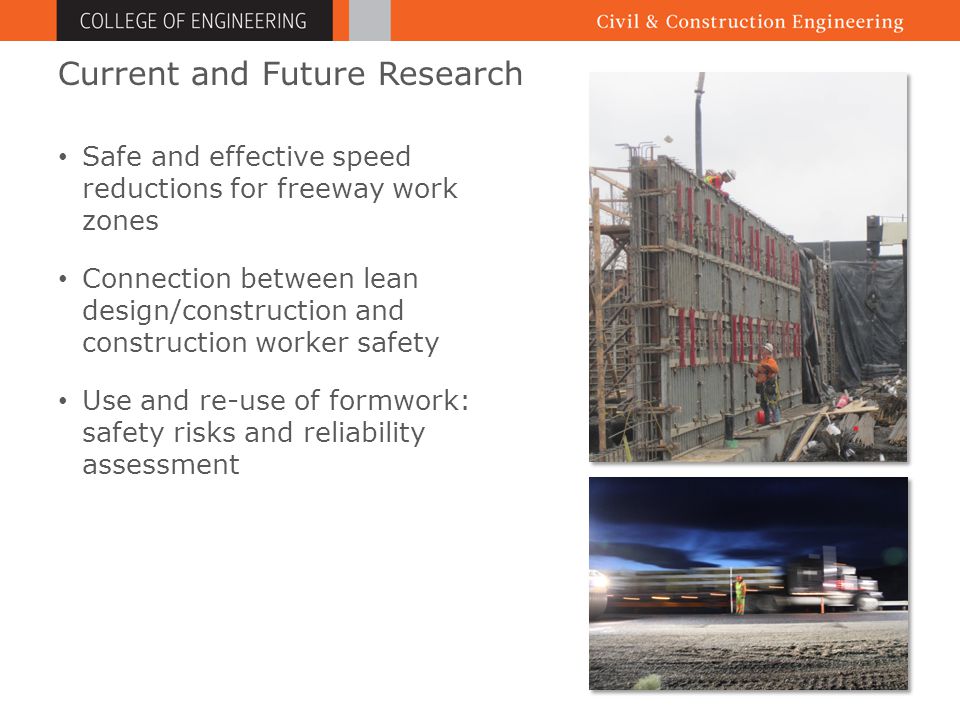 COLLEGE OF ENGINEERING

Civil & Construction Engineering

Current and Future Research

• Safe and effective speed reductions for freeway work zones

• Connection between lean design/construction and construction worker safety

• Use and re-use of formwork: safety risks and reliability assessment